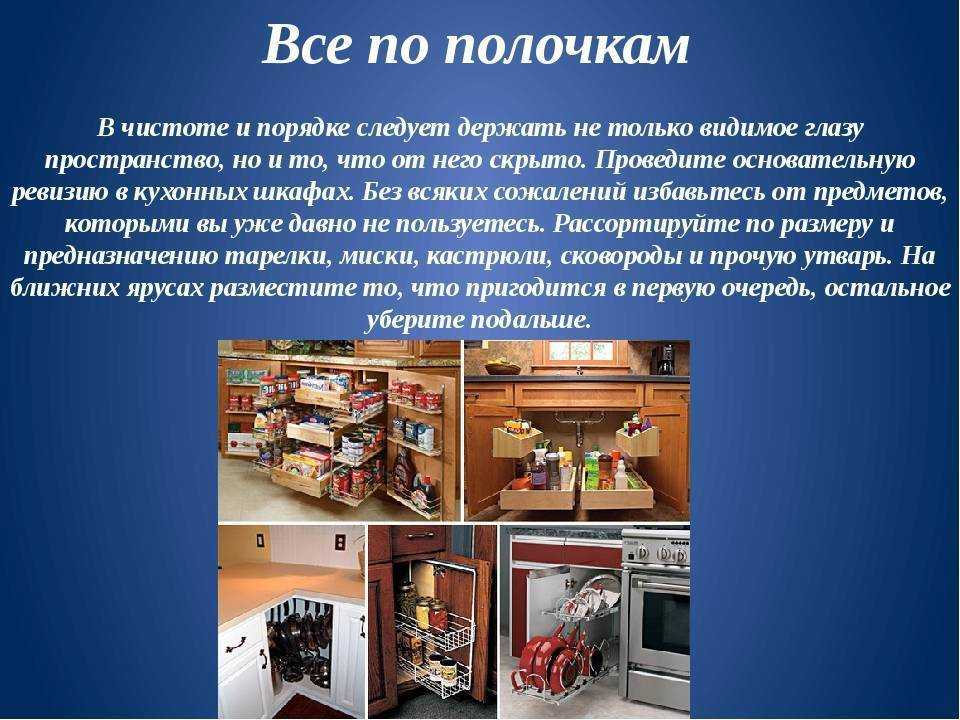 Все по полочкам

В чистоте и порядке следует держать не только видимое глазу пространство, но и то, что от него скрыто. Проведите основательную ревизию в кухонных шкафах. Без всяких сожалений избавьтесь от предметов, которыми вы уже давно не пользуетесь. Рассортируйте по размеру и предназначению тарелки, миски, кастрюли, сковороды и прочую утварь. На ближних ярусах разместите то, что пригодится в первую очередь, остальное уберите подальше.